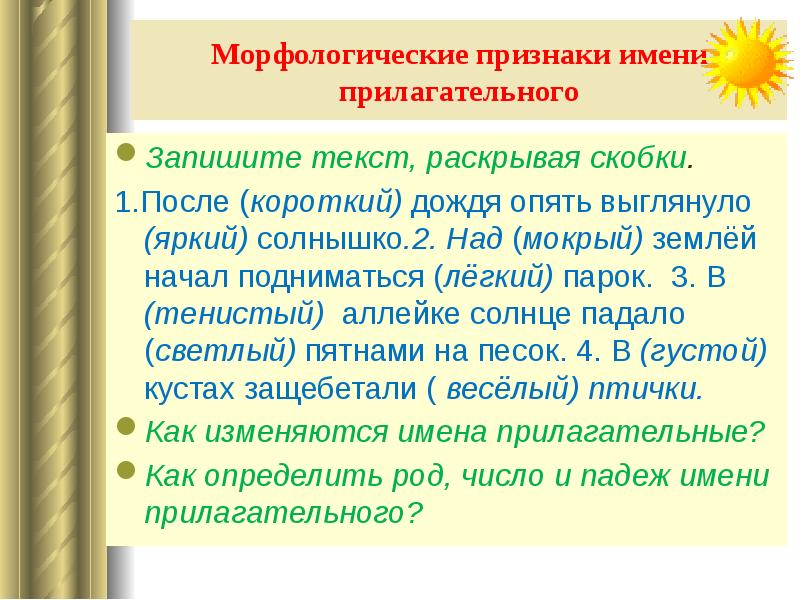 Морфологические признаки имени прилагательного

Запишите текст, раскрывая скобки.

1.После (короткий) дождя опять выглянуло (яркий) солнышко.2. Над (мокрый) землёй начал подниматься (лёгкий) парок. 3. В (тенистый) аллейке солнце падало (светлый) пятнами на песок. 4. В (густой) кустах защебетали ( весёлый) птички.

Как изменяются имена прилагательные?

Как определить род, число и падеж имени прилагательного?